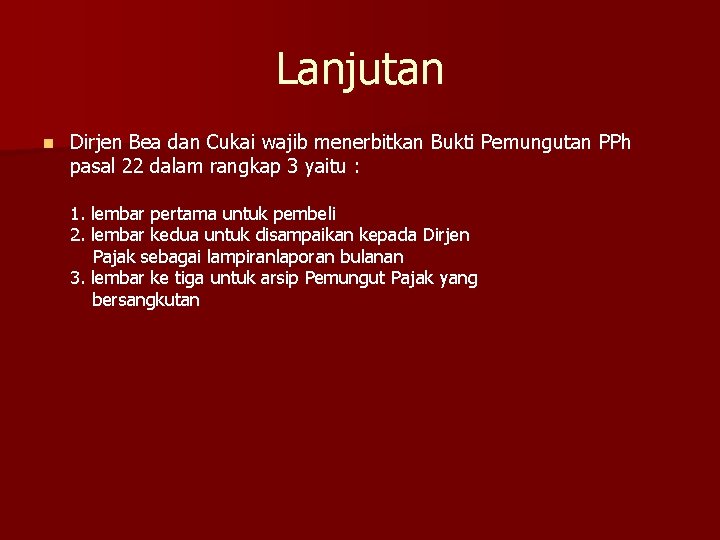 Lanjutan

Dirjen Bea dan Cukai wajib menerbitkan Bukti Pemungutan PPh pasal 22 dalam rangkap 3 yaitu :

1. lembar pertama untuk pembeli
2. lembar kedua untuk disampaikan kepada Dirjen Pajak sebagai lampiranlaporan bulanan
3. lembar ke tiga untuk arsip Pemungut Pajak yang bersangkutan